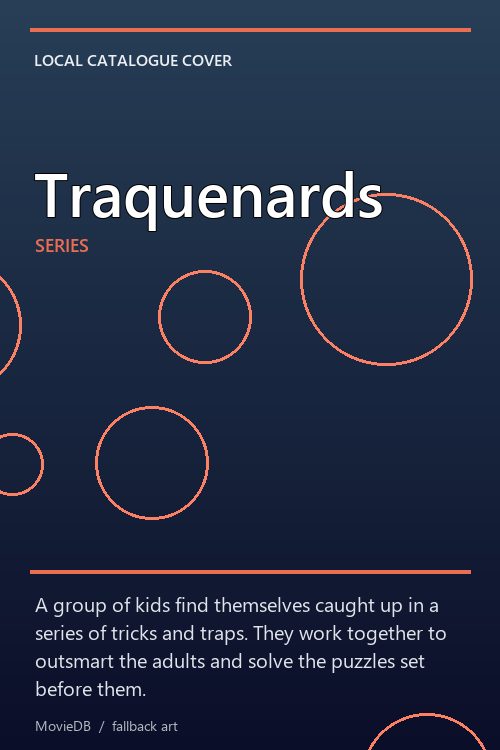 LOCAL CATALOGUE COVER

Traquenards

SERIES

A group of kids find themselves caught up in a series of tricks and traps. They work together to outsmart the adults and solve the puzzles set before them.

MovieDB / fallback art